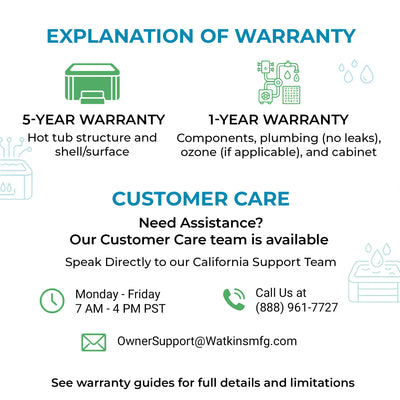 EXPLANATION OF WARRANTY

5-YEAR WARRANTY
Hot tub structure and shell/surface

1-YEAR WARRANTY
Components, plumbing (no leaks), ozone (if applicable), and cabinet

CUSTOMER CARE

Need Assistance?
Our Customer Care team is available

Speak Directly to our California Support Team

Monday - Friday
7 AM - 4 PM PST

Call Us at
(888) 961-7727

OwnerSupport@Watkinsmfg.com

See warranty guides for full details and limitations